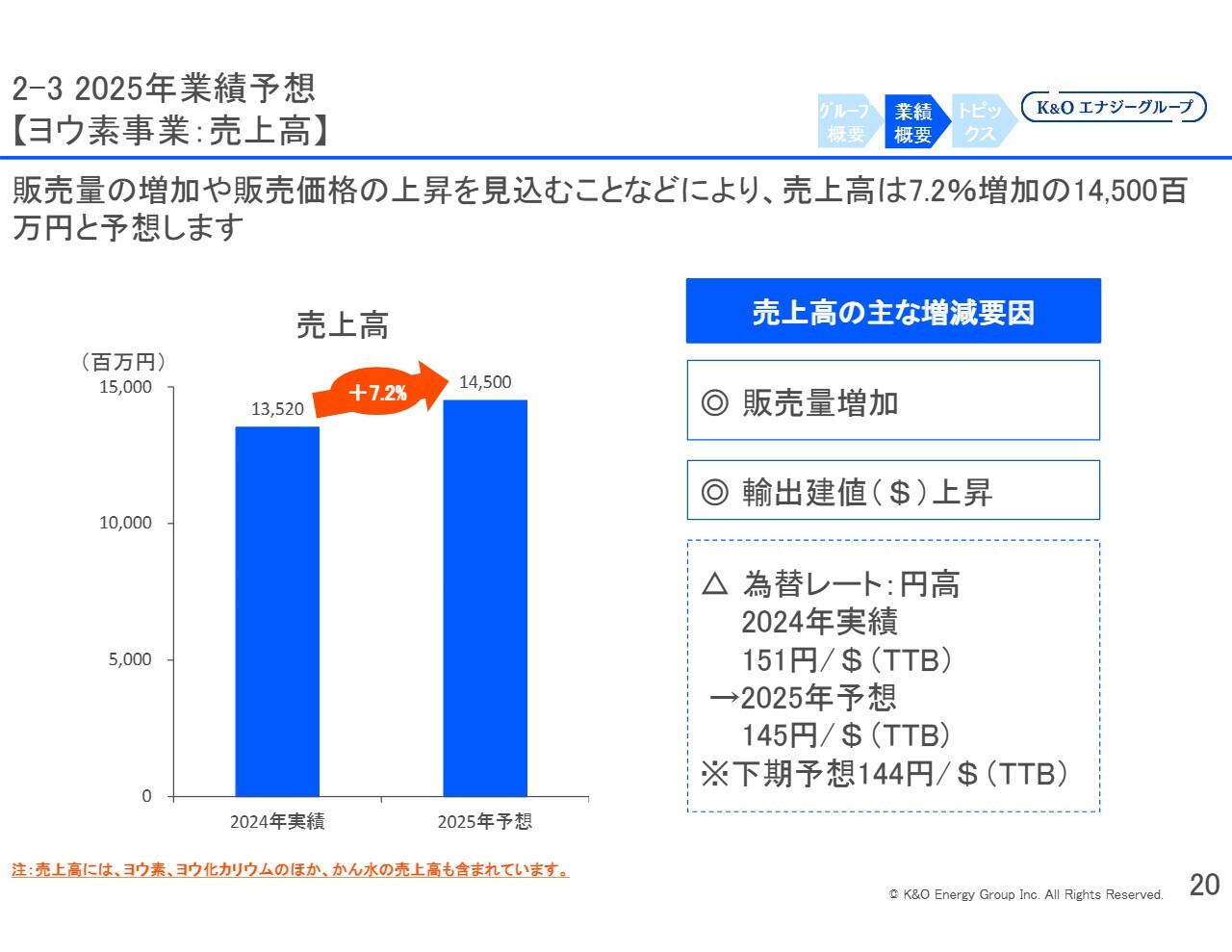 2-3 2025年業績予想
【ヨウ素事業:売上高】

グループ概要 業績概要 トピックス

K&O エナジーグループ

販売量の増加や販売価格の上昇を見込むことなどにより、売上高は7.2%増加の14,500百万円と予想します

売上高

（百万円）

15,000
10,000
5,000
0

13,520
＋7.2%
14,500

2024年実績
2025年予想

売上高の主な増減要因

◎ 販売量増加

◎ 輸出建値（＄）上昇

△ 為替レート:円高
2024年実績
151円/＄（TTB）
→2025年予想
145円/＄（TTB）
※下期予想144円/＄（TTB）

注:売上高には、ヨウ素、ヨウ化カリウムのほか、かん水の売上高も含まれています。

© K&O Energy Group Inc. All Rights Reserved.

20